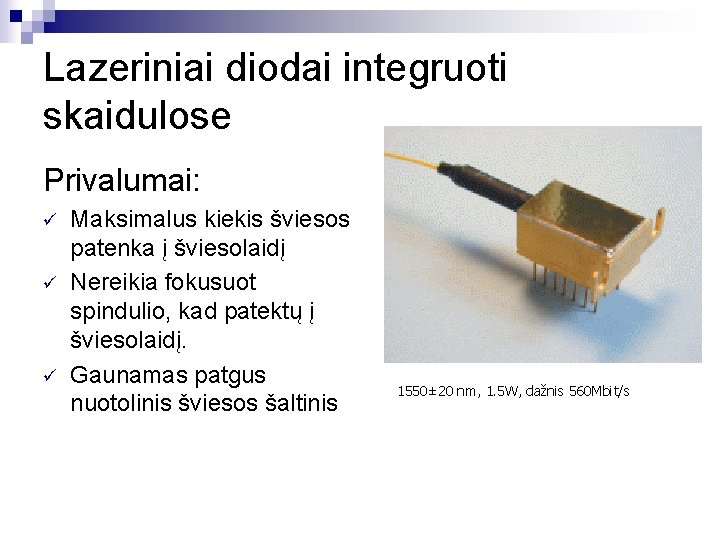 Lazeriniai diodai integruoti skaidulose

Privalumai:

✓ Maksimalus kiekis šviesos patenka į šviesolaidį

✓ Nereikia fokusuot spindulio, kad patektų į šviesolaidį.

✓ Gaunamas patgus nuotolinis šviesos šaltinis

1550±20 nm, 1.5W, dažnis 560Mbit/s